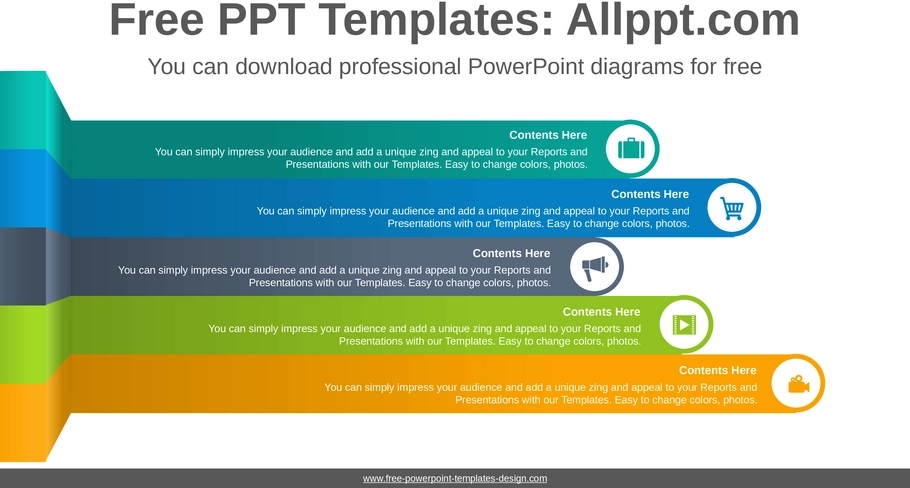 Free PPT Templates: Allppt.com

You can download professional PowerPoint diagrams for free

Contents Here
You can simply impress your audience and add a unique zing and appeal to your Reports and Presentations with our Templates. Easy to change colors, photos.

Contents Here
You can simply impress your audience and add a unique zing and appeal to your Reports and Presentations with our Templates. Easy to change colors, photos.

Contents Here
You can simply impress your audience and add a unique zing and appeal to your Reports and Presentations with our Templates. Easy to change colors, photos.

Contents Here
You can simply impress your audience and add a unique zing and appeal to your Reports and Presentations with our Templates. Easy to change colors, photos.

Contents Here
You can simply impress your audience and add a unique zing and appeal to your Reports and Presentations with our Templates. Easy to change colors, photos.

www.free-powerpoint-templates-design.com